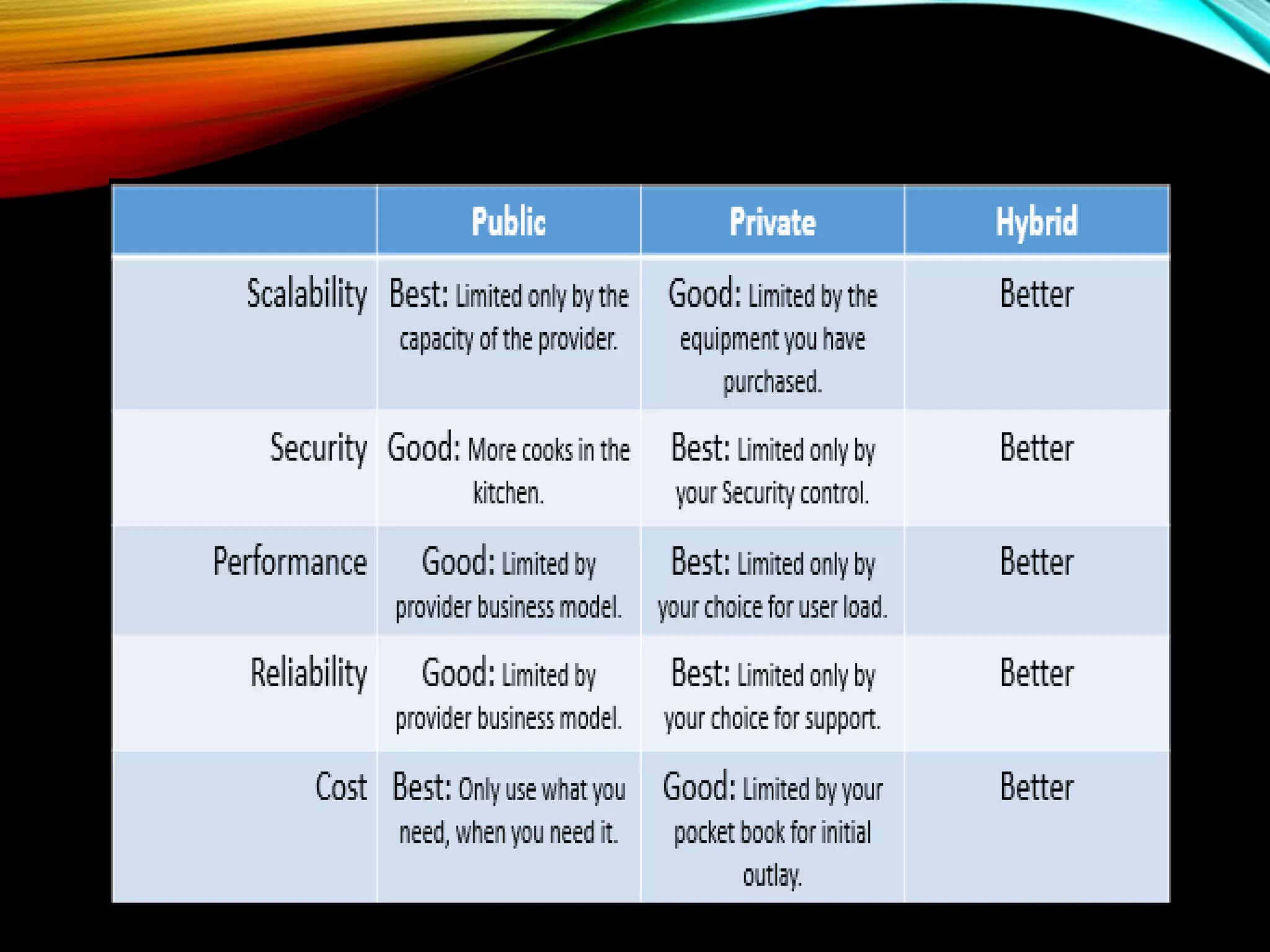 | | Public | Private | Hybrid |
|---|---|---|---|
| Scalability | Best: Limited only by the capacity of the provider. | Good: Limited by the equipment you have purchased. | Better |
| Security | Good: More cooks in the kitchen. | Best: Limited only by your Security control. | Better |
| Performance | Good: Limited by provider business model. | Best: Limited only by your choice for user load. | Better |
| Reliability | Good: Limited by provider business model. | Best: Limited only by your choice for support. | Better |
| Cost | Best: Only use what you need, when you need it. | Good: Limited by your pocket book for initial outlay. | Better |